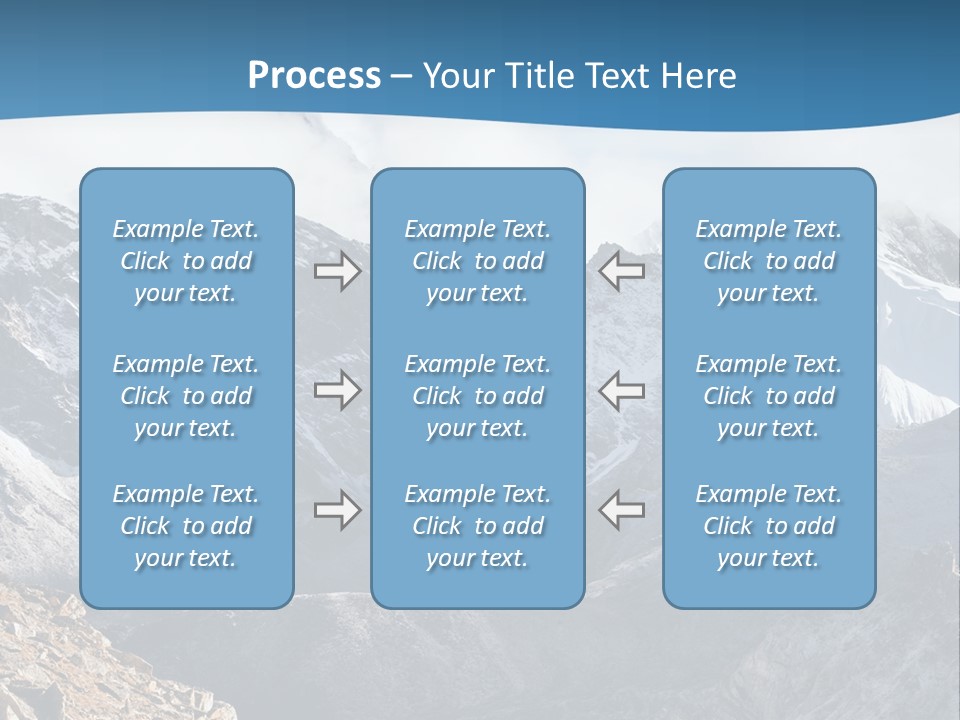 Process – Your Title Text Here

Example Text. Click to add your text.

Example Text. Click to add your text.

Example Text. Click to add your text.

Example Text. Click to add your text.

Example Text. Click to add your text.

Example Text. Click to add your text.

Example Text. Click to add your text.

Example Text. Click to add your text.

Example Text. Click to add your text.